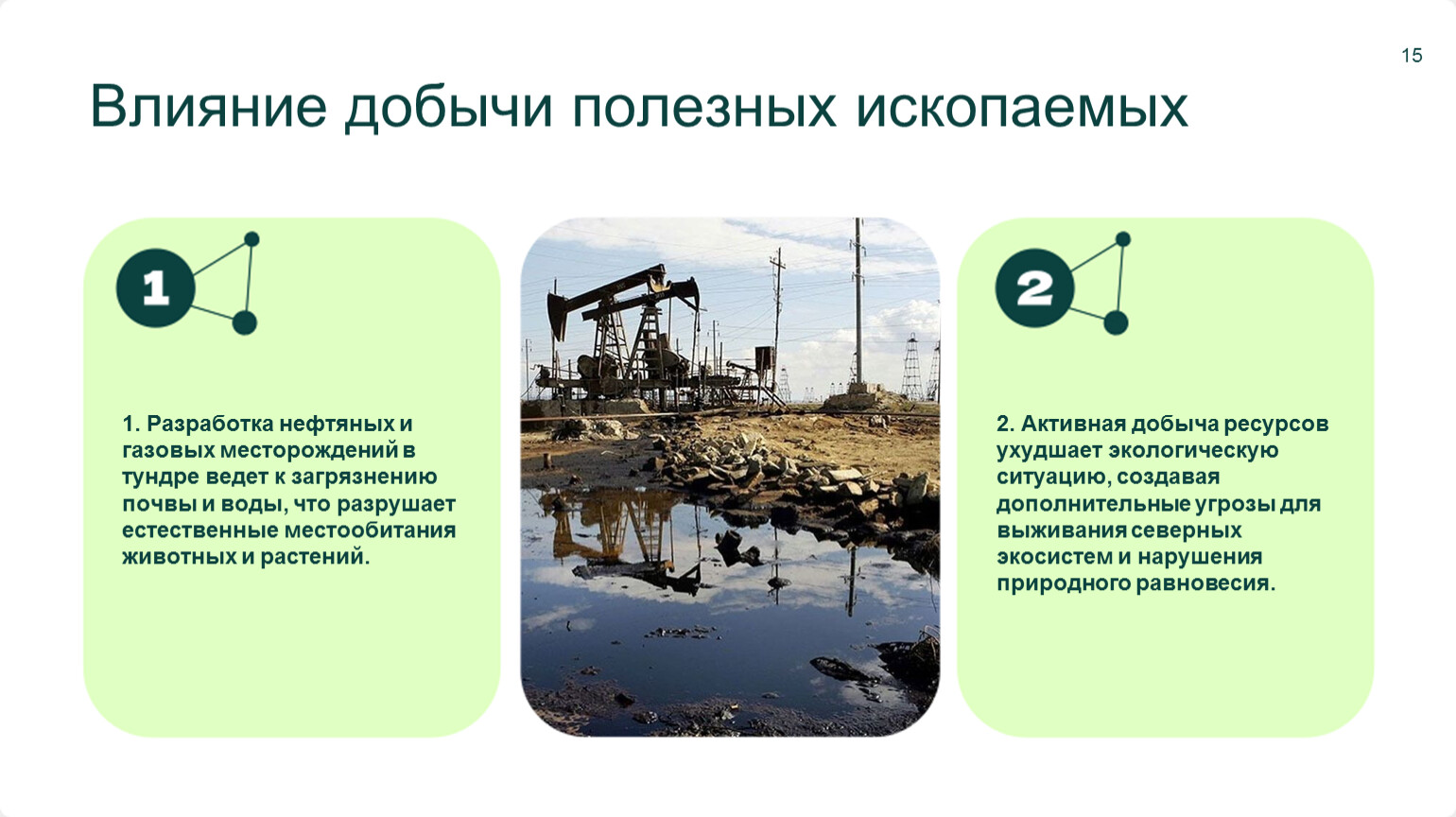 15

Влияние добычи полезных ископаемых

1

1. Разработка нефтяных и газовых месторождений в тундре ведет к загрязнению почвы и воды, что разрушает естественные местообитания животных и растений.

2

2. Активная добыча ресурсов ухудшает экологическую ситуацию, создавая дополнительные угрозы для выживания северных экосистем и нарушения природного равновесия.